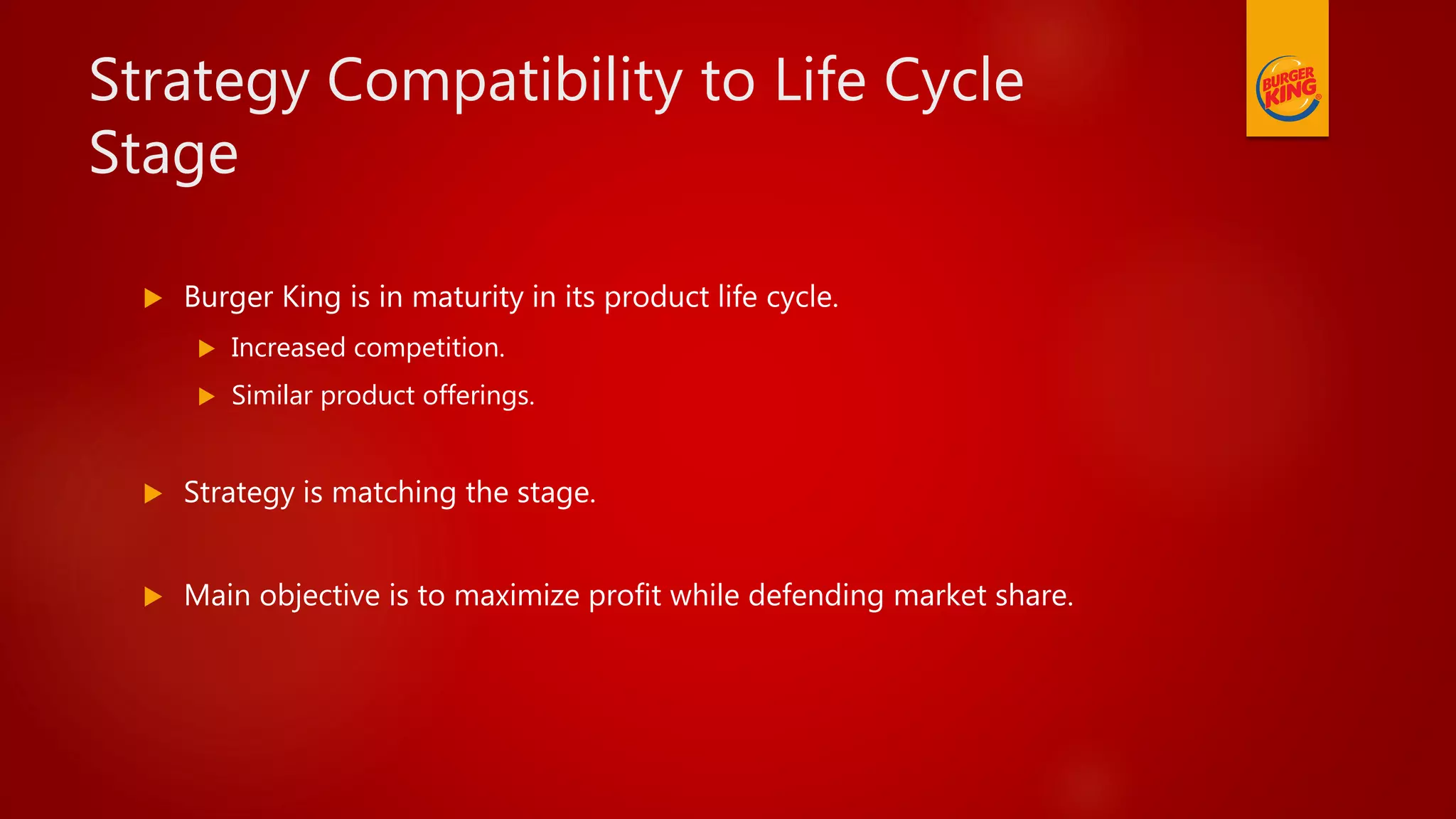 Strategy Compatibility to Life Cycle Stage

BURGER KING

Burger King is in maturity in its product life cycle.

Increased competition.

Similar product offerings.

Strategy is matching the stage.

Main objective is to maximize profit while defending market share.